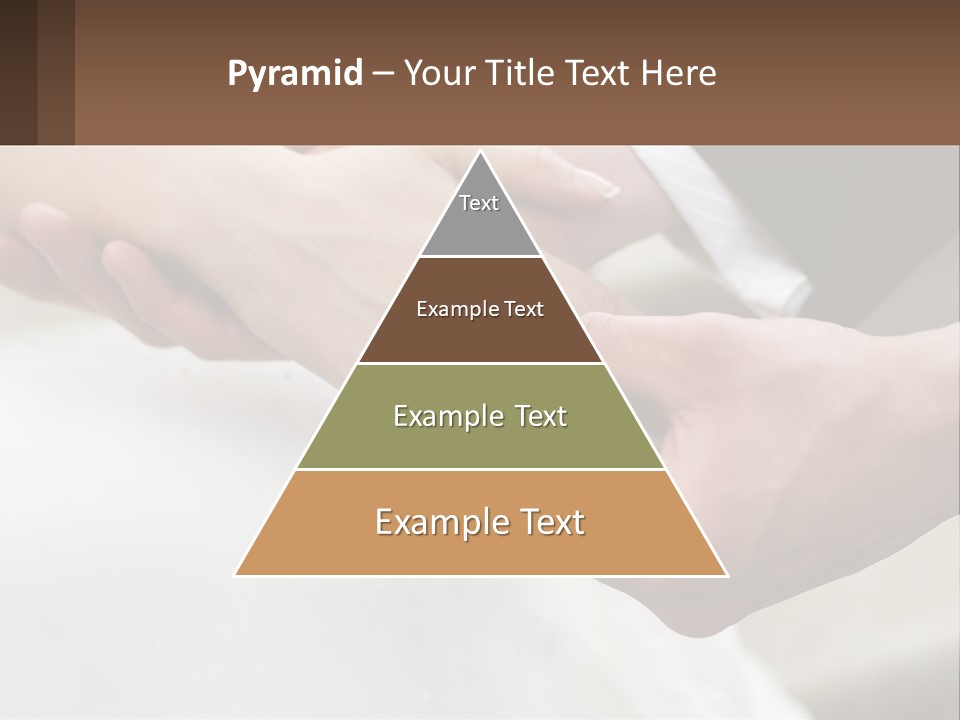 Pyramid – Your Title Text Here

Text

Example Text

Example Text

Example Text